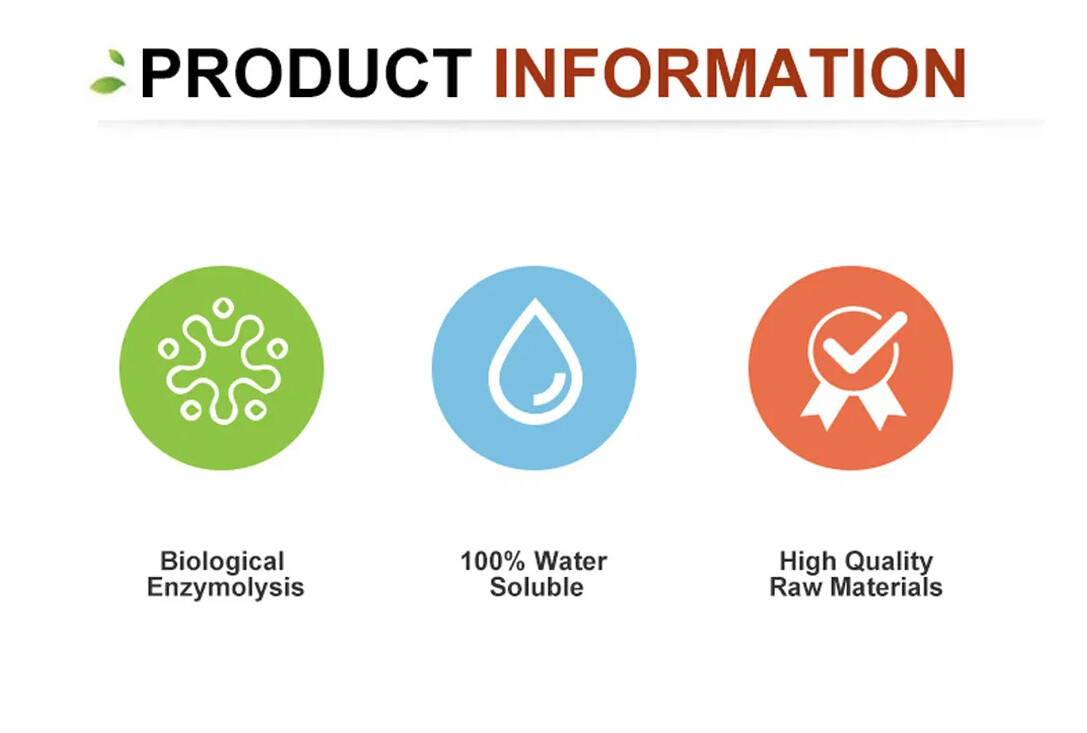 PRODUCT INFORMATION

Biological Enzymolysis

100% Water Soluble

High Quality Raw Materials